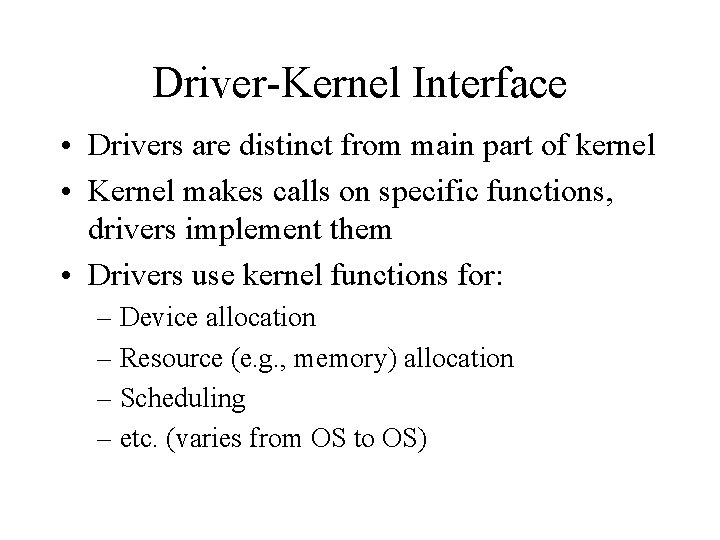 Driver-Kernel Interface

• Drivers are distinct from main part of kernel
• Kernel makes calls on specific functions, drivers implement them
• Drivers use kernel functions for:
– Device allocation
– Resource (e.g., memory) allocation
– Scheduling
– etc. (varies from OS to OS)